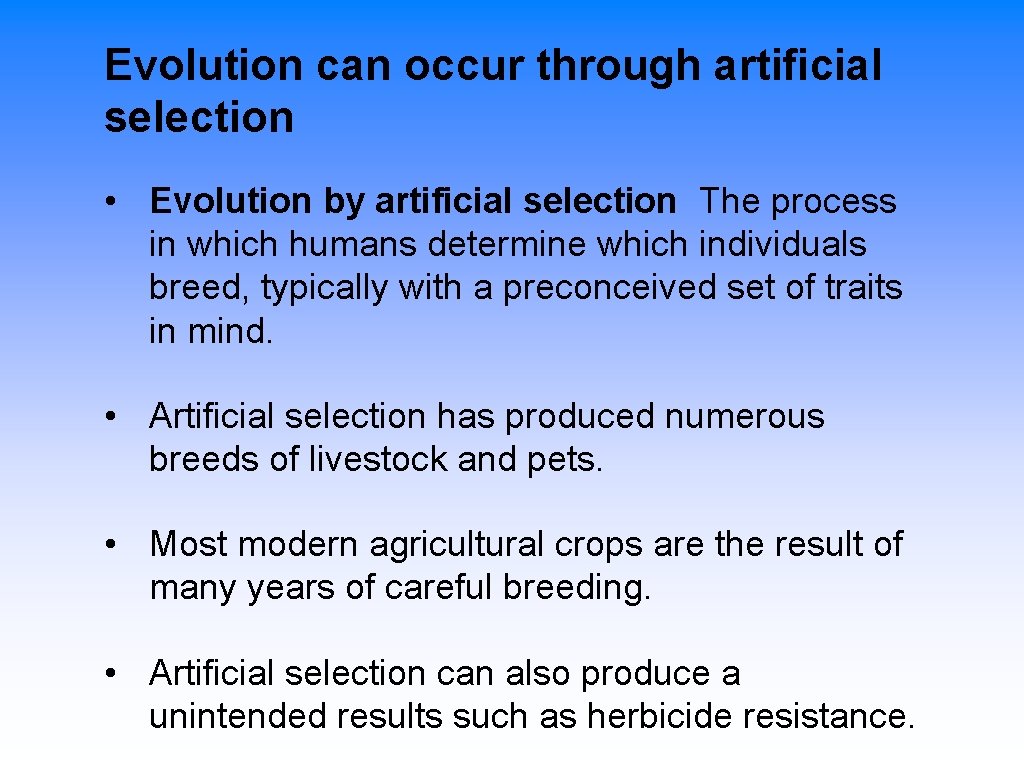 Evolution can occur through artificial selection

• Evolution by artificial selection The process in which humans determine which individuals breed, typically with a preconceived set of traits in mind.

• Artificial selection has produced numerous breeds of livestock and pets.

• Most modern agricultural crops are the result of many years of careful breeding.

• Artificial selection can also produce a unintended results such as herbicide resistance.